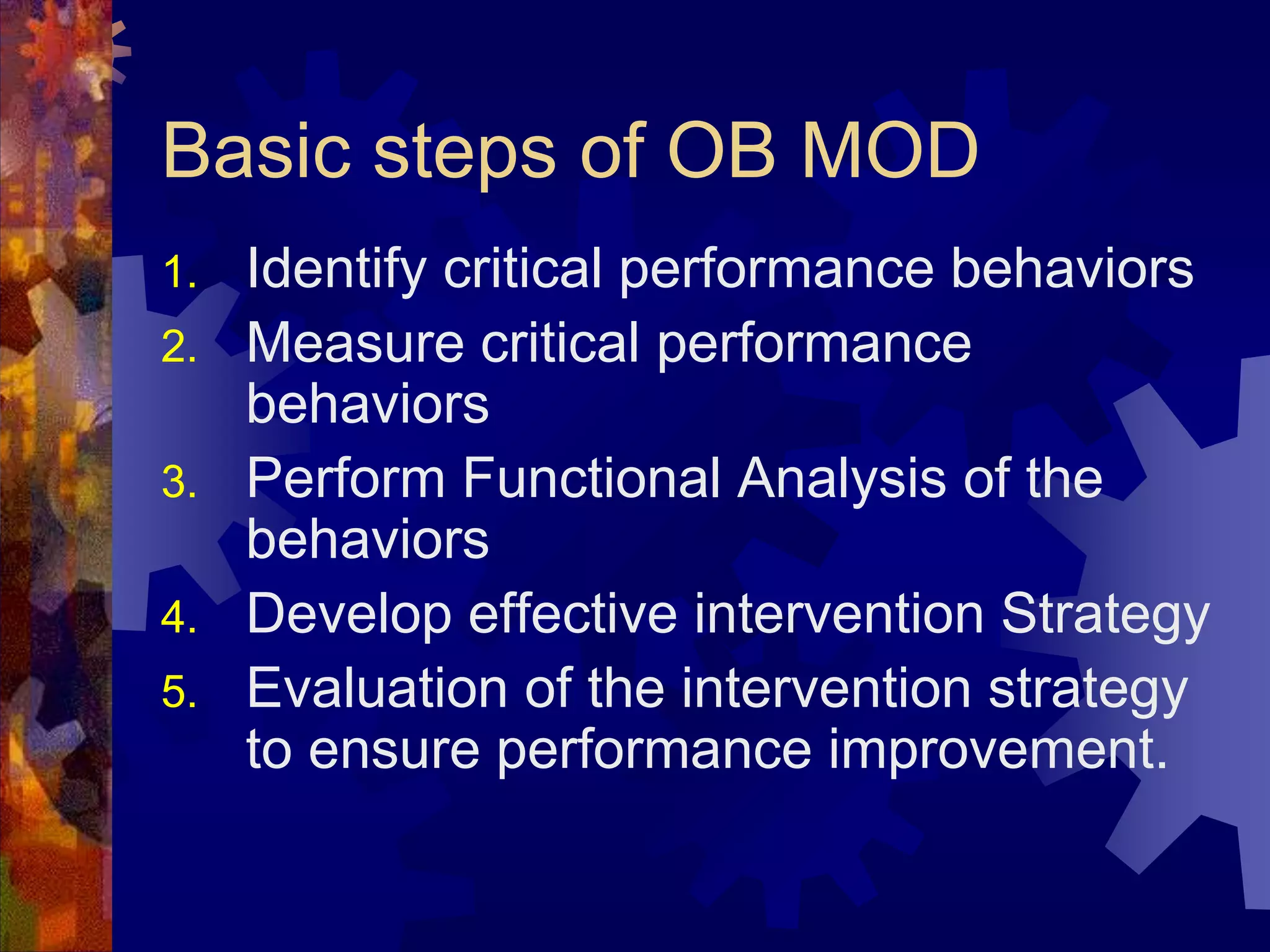 Basic steps of OB MOD

1. Identify critical performance behaviors
2. Measure critical performance behaviors
3. Perform Functional Analysis of the behaviors
4. Develop effective intervention Strategy
5. Evaluation of the intervention strategy to ensure performance improvement.